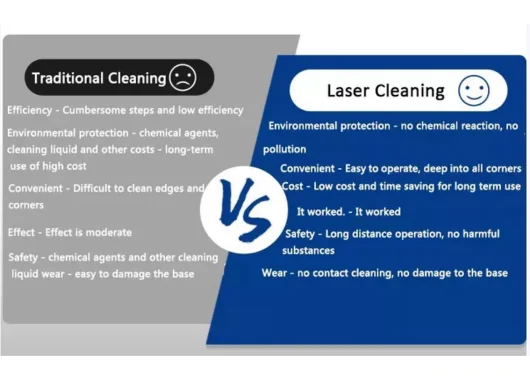 Traditional Cleaning

Efficiency - Cumbersome steps and low efficiency

Environmental protection - chemical agents, cleaning liquid and other costs - long-term use of high cost

Convenient - Difficult to clean edges and corners

Effect - Effect is moderate

Safety - chemical agents and other cleaning liquid wear - easy to damage the base

VS

Laser Cleaning

Environmental protection - no chemical reaction, no pollution

Convenient - Easy to operate, deep into all corners

Cost - Low cost and time saving for long term use

It worked. - It worked

Safety - Long distance operation, no harmful substances

Wear - no contact cleaning, no damage to the base